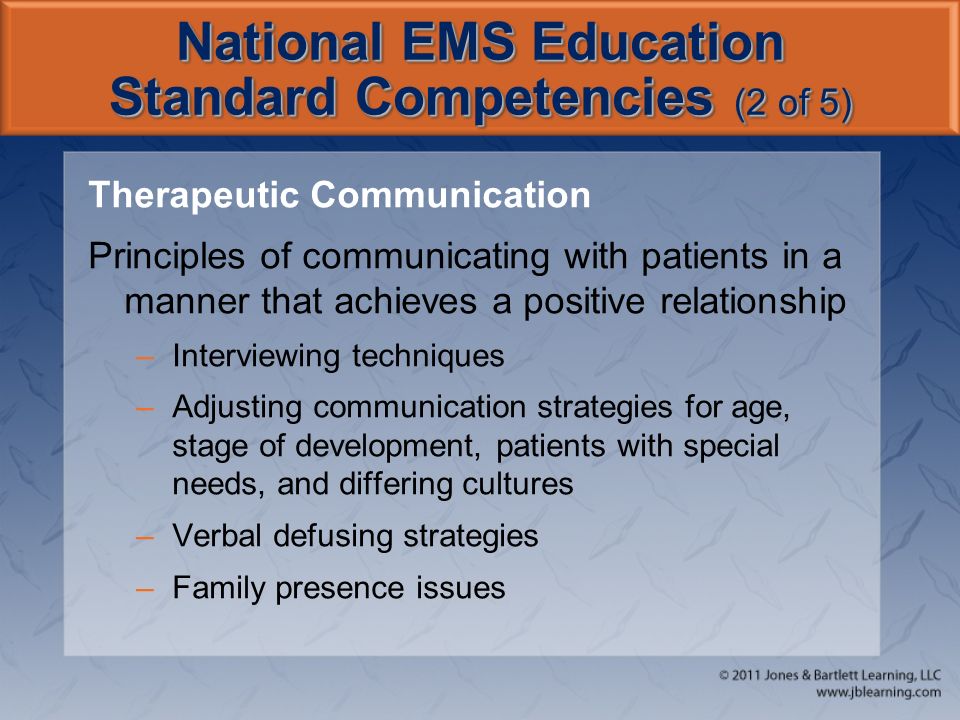 National EMS Education Standard Competencies (2 of 5)

Therapeutic Communication

Principles of communicating with patients in a manner that achieves a positive relationship

– Interviewing techniques
– Adjusting communication strategies for age, stage of development, patients with special needs, and differing cultures
– Verbal defusing strategies
– Family presence issues

© 2011 Jones & Bartlett Learning, LLC
www.jblearning.com